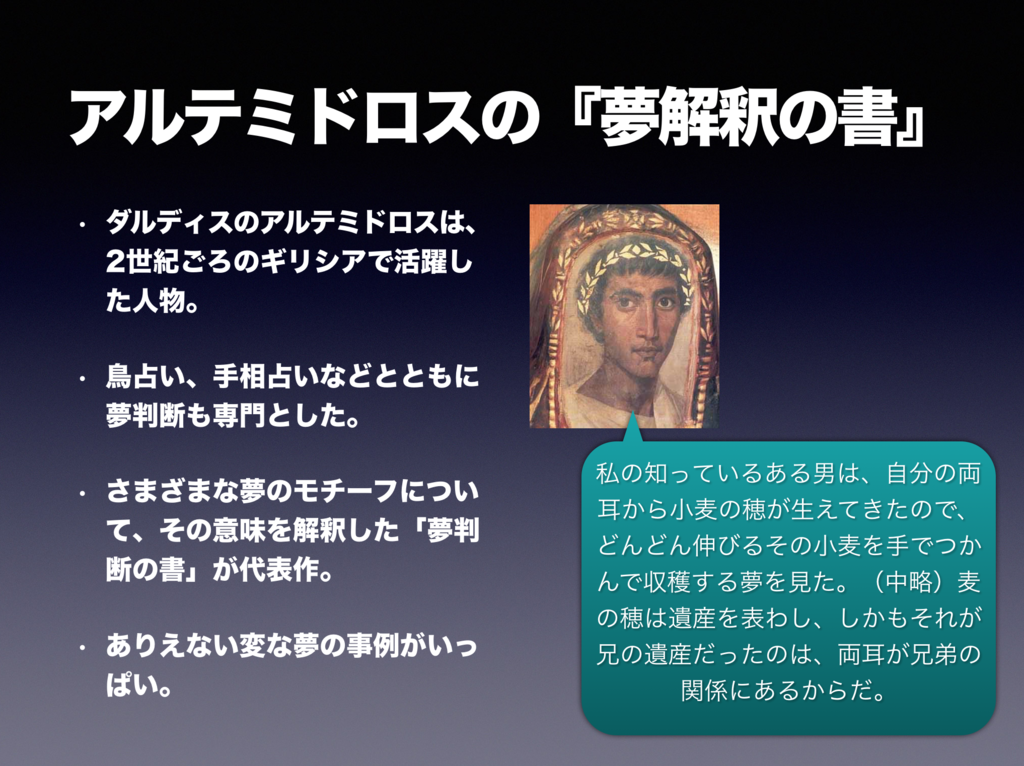 アルテミドロスの『夢解釈の書』

• ダルディスのアルテミドロスは、2世紀ごろのギリシアで活躍した人物。

• 鳥占い、手相占いなどとともに夢判断も専門とした。

• さまざまな夢のモチーフについて、その意味を解釈した「夢判断の書」が代表作。

• ありえない変な夢の事例がいっぱい。

私の知っているある男は、自分の両耳から小麦の穂が生えてきたので、どんどん伸びるその小麦を手でつかんで収穫する夢を見た。（中略）麦の穂は遺産を表わし、しかもそれが兄の遺産だったのは、両耳が兄弟の関係にあるからだ。